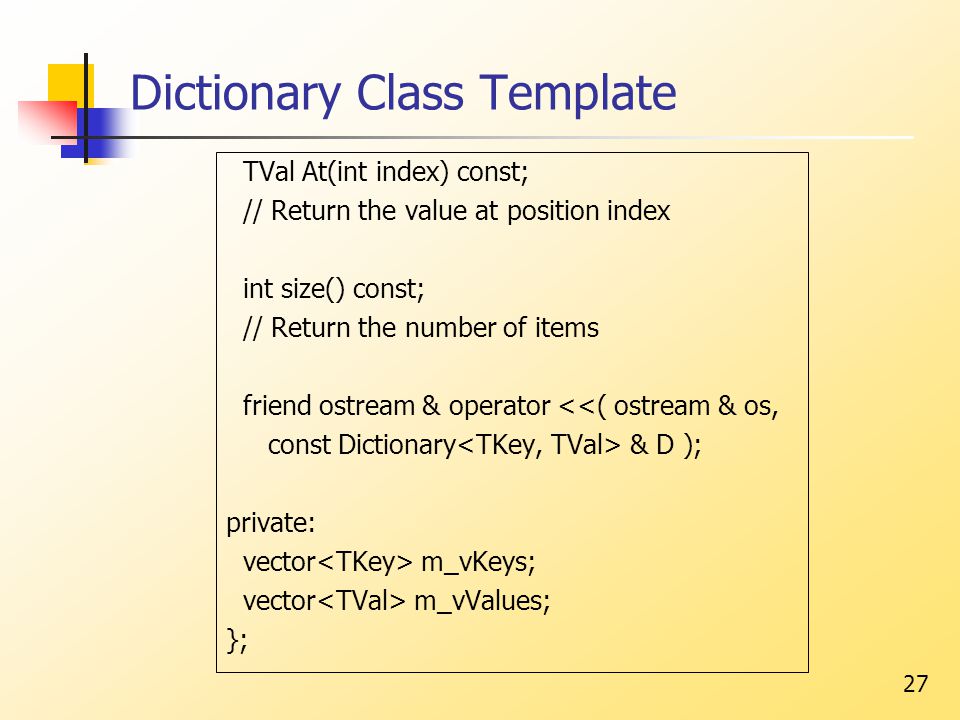 Dictionary Class Template

TVal At(int index) const;
// Return the value at position index

int size() const;
// Return the number of items

friend ostream & operator <<( ostream & os,
const Dictionary<TKey, TVal> & D );

private:
vector<TKey> m_vKeys;
vector<TVal> m_vValues;
};

27